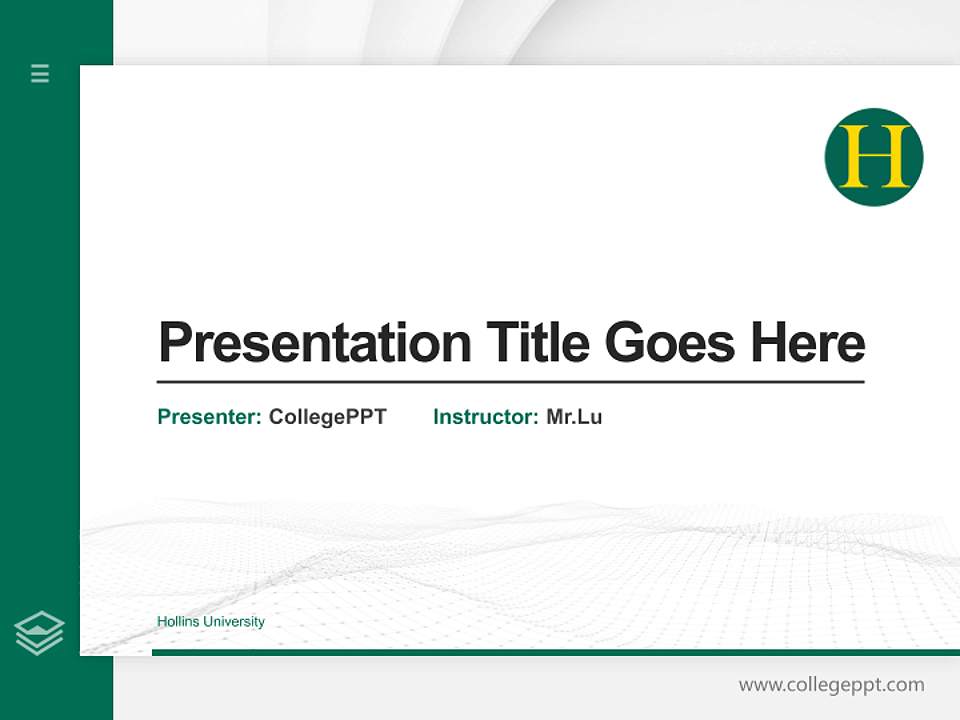 H

Presentation Title Goes Here

Presenter: CollegePPT Instructor: Mr.Lu

Hollins University

www.collegeppt.com